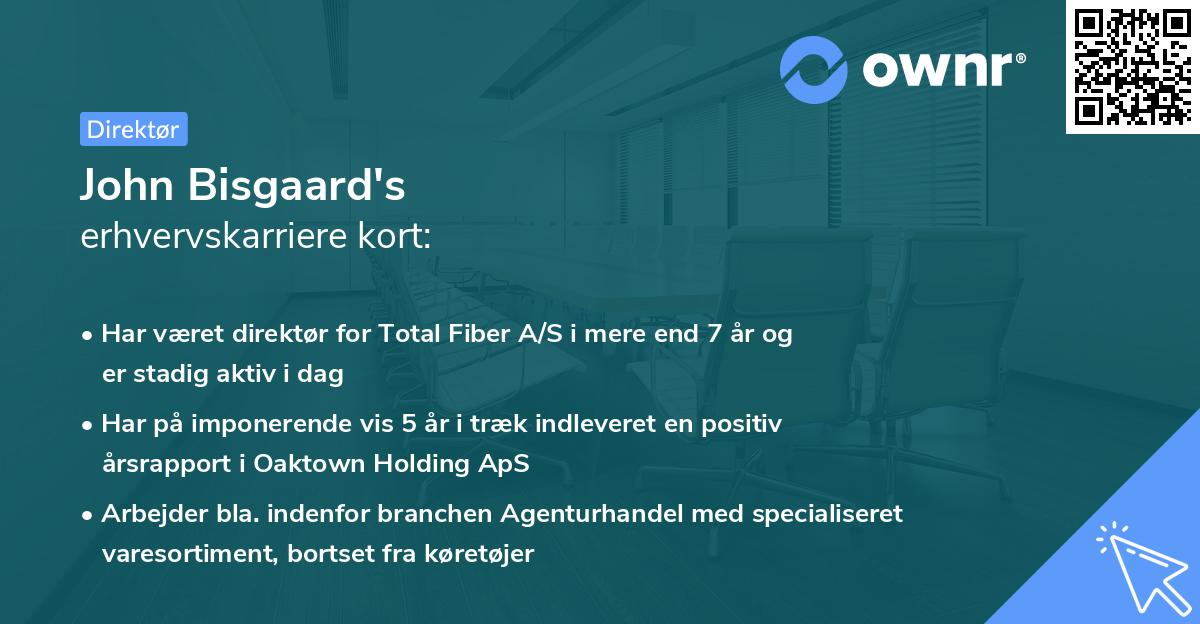 ownr®

Direktør

John Bisgaard's
erhvervskarriere kort:

• Har været direktør for Total Fiber A/S i mere end 7 år og er stadig aktiv i dag
• Har på imponerende vis 5 år i træk indleveret en positiv årsrapport i Oaktown Holding ApS
• Arbejder bla. indenfor branchen Agenturhandel med specialiseret varesortiment, bortset fra køretøjer